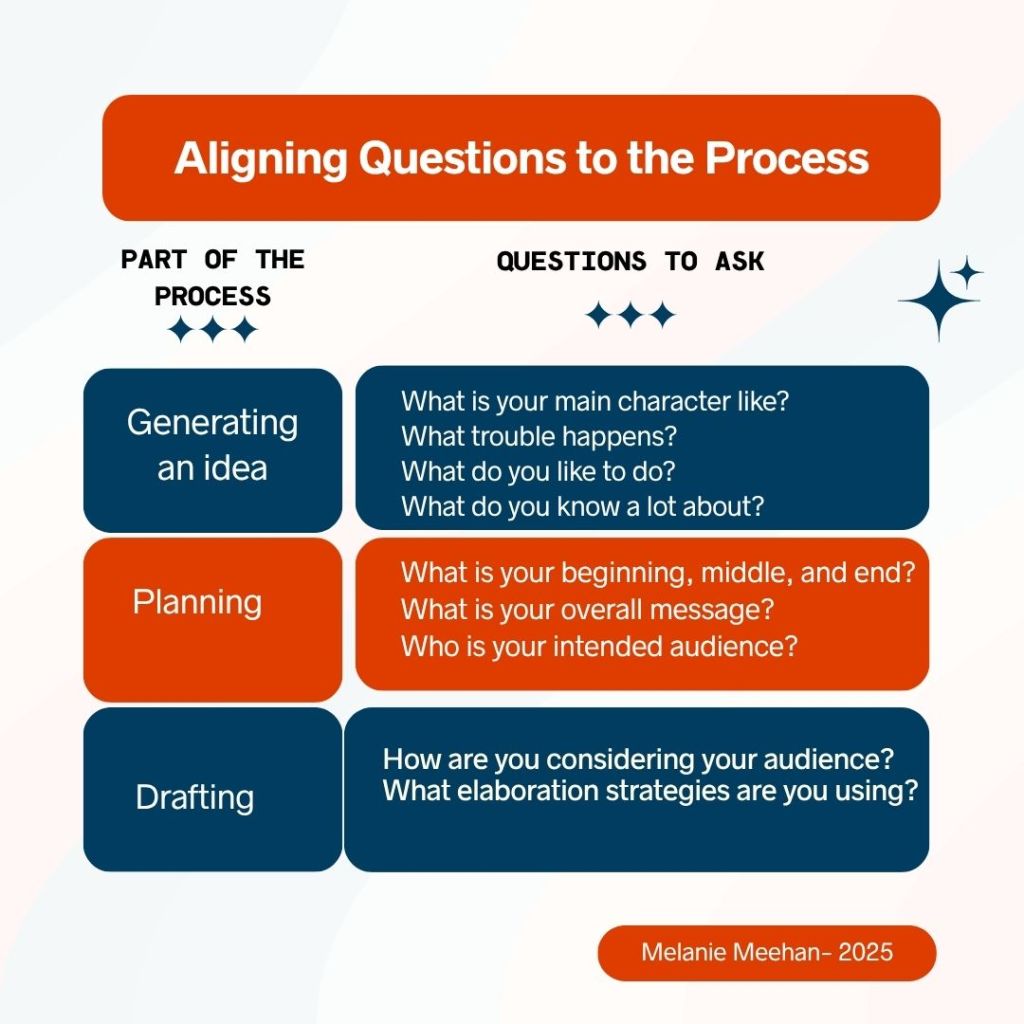 Aligning Questions to the Process

| PART OF THE PROCESS | QUESTIONS TO ASK |
|---|---|
| Generating an idea | What is your main character like? What trouble happens? What do you like to do? What do you know a lot about? |
| Planning | What is your beginning, middle, and end? What is your overall message? Who is your intended audience? |
| Drafting | How are you considering your audience? What elaboration strategies are you using? |

Melanie Meehan- 2025